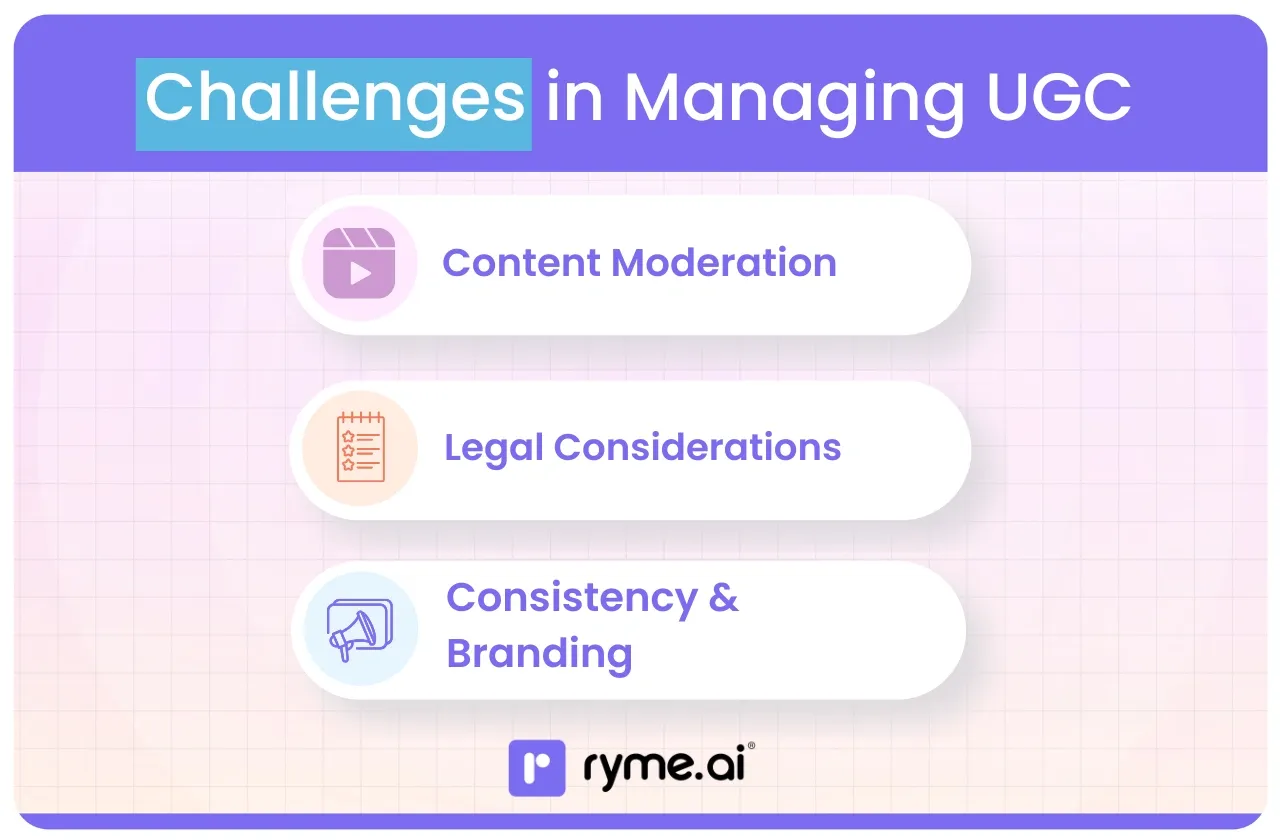 Challenges in Managing UGC

Content Moderation

Legal Considerations

Consistency & Branding

ryme.ai®